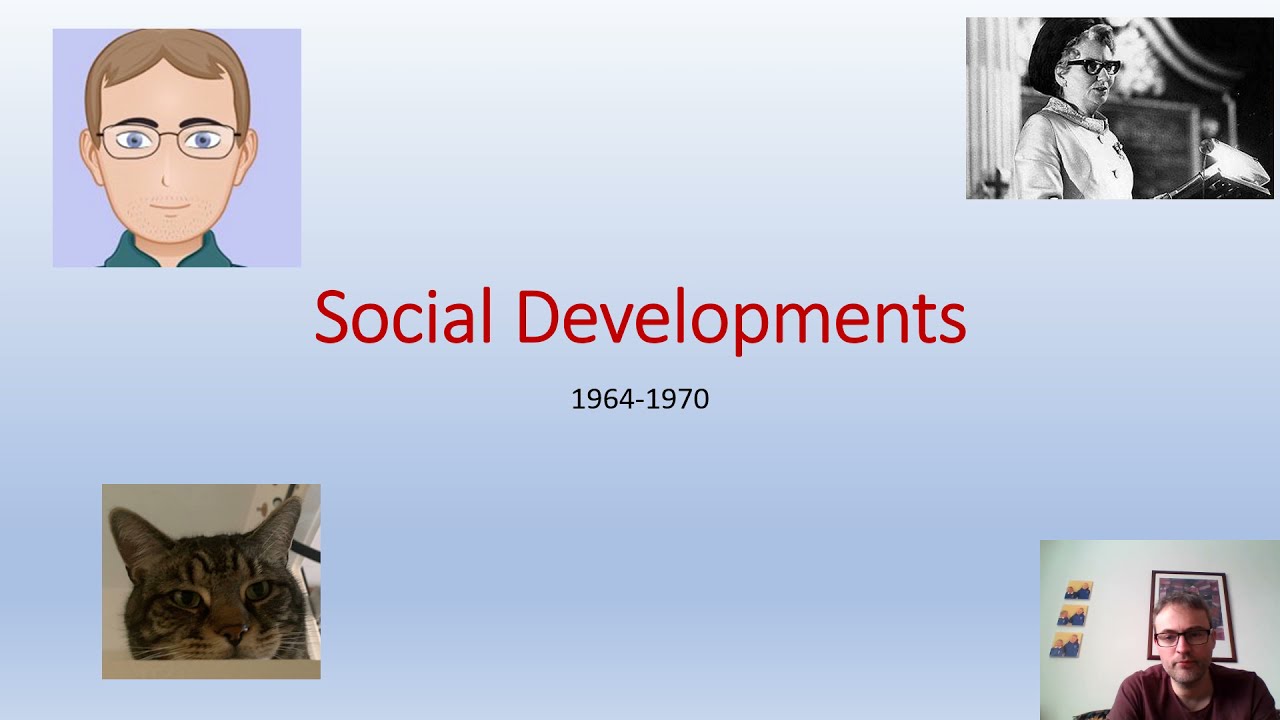 Social Developments

1964-1970